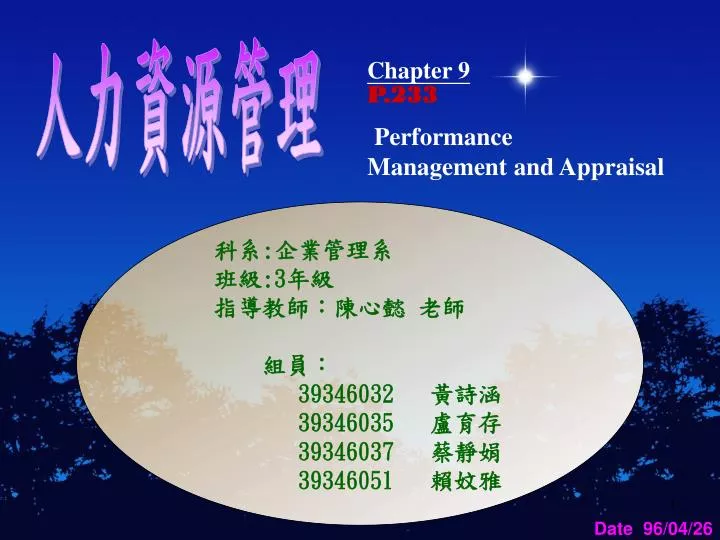 人力資源管理

Chapter 9
P.233

Performance Management and Appraisal

科系:企業管理系
班級:3年級
指導教師：陳心懿 老師

組員：
39346032 黃詩涵
39346035 盧育存
39346037 蔡靜娟
39346051 賴妏雅

Date 96/04/26